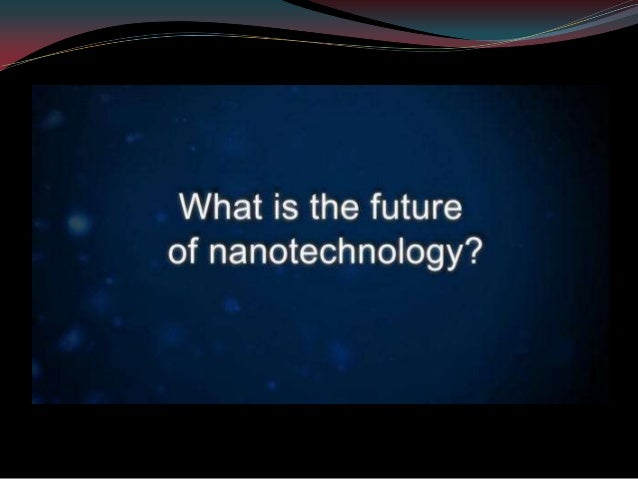 What is the future of nanotechnology?